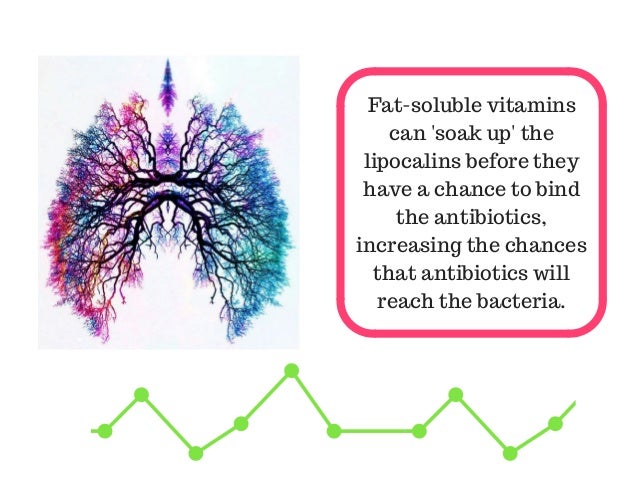 Fat-soluble vitamins can 'soak up' the lipocalins before they have a chance to bind the antibiotics, increasing the chances that antibiotics will reach the bacteria.